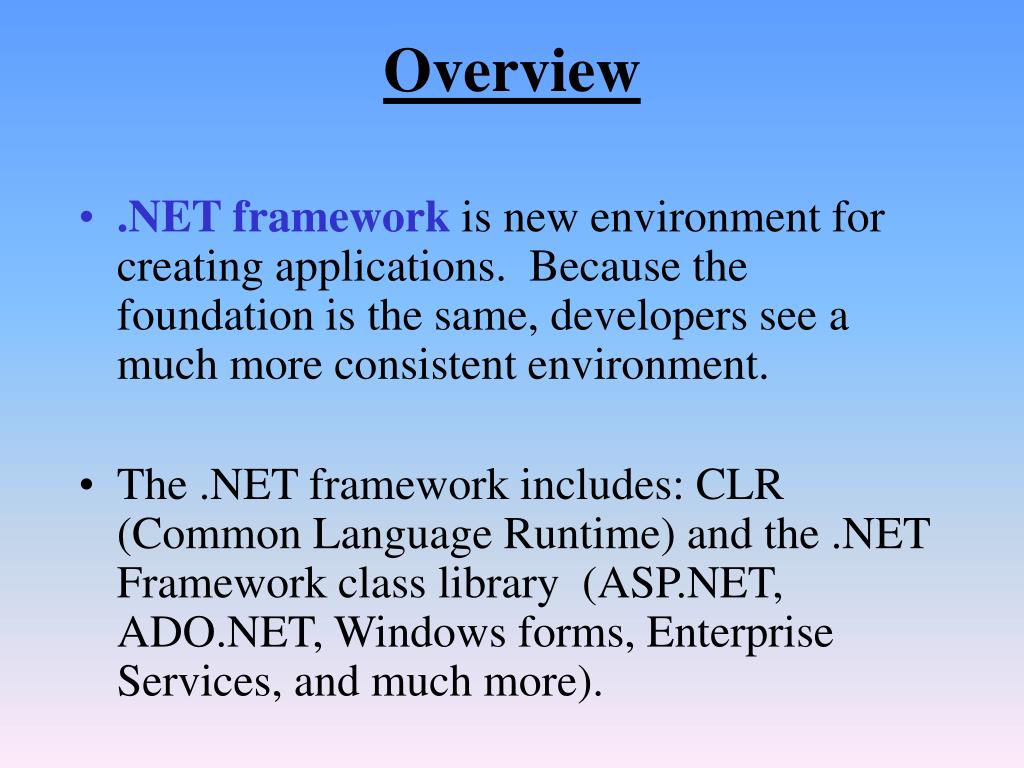 Overview

• .NET framework is new environment for creating applications.  Because the foundation is the same, developers see a much more consistent environment.

• The .NET framework includes: CLR (Common Language Runtime) and the .NET Framework class library  (ASP.NET, ADO.NET, Windows forms, Enterprise Services, and much more).